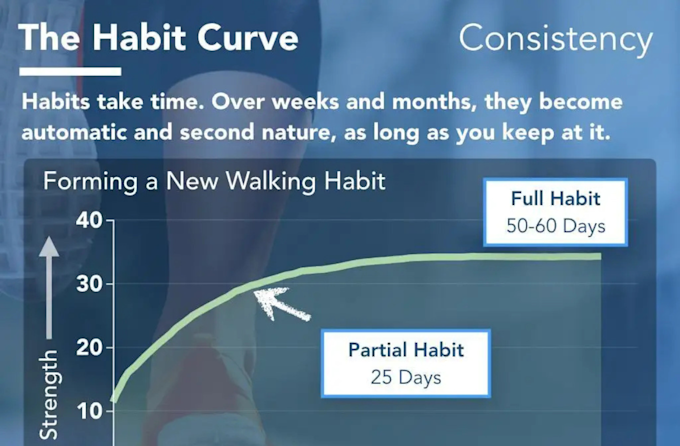 The Habit Curve

Consistency

Habits take time. Over weeks and months, they become automatic and second nature, as long as you keep at it.

Forming a New Walking Habit

Full Habit
50-60 Days

40
30
20
10

Strength

Partial Habit
25 Days